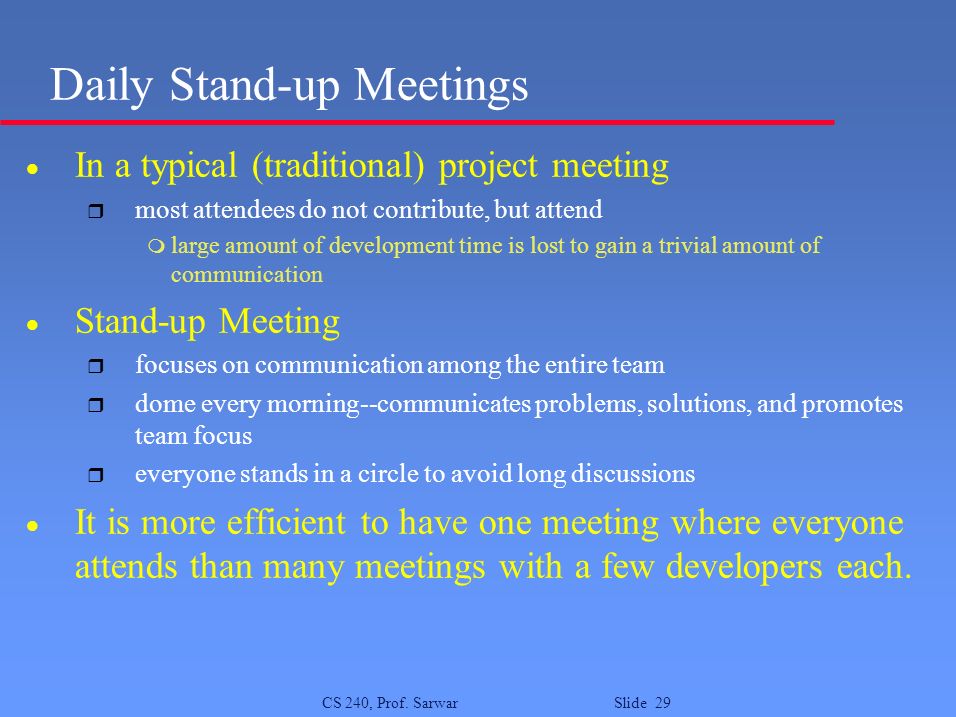 Daily Stand-up Meetings

- In a typical (traditional) project meeting
  - most attendees do not contribute, but attend
    - large amount of development time is lost to gain a trivial amount of communication
- Stand-up Meeting
  - focuses on communication among the entire team
  - dome every morning--communicates problems, solutions, and promotes team focus
  - everyone stands in a circle to avoid long discussions
- It is more efficient to have one meeting where everyone attends than many meetings with a few developers each.

CS 240, Prof. Sarwar

Slide 29